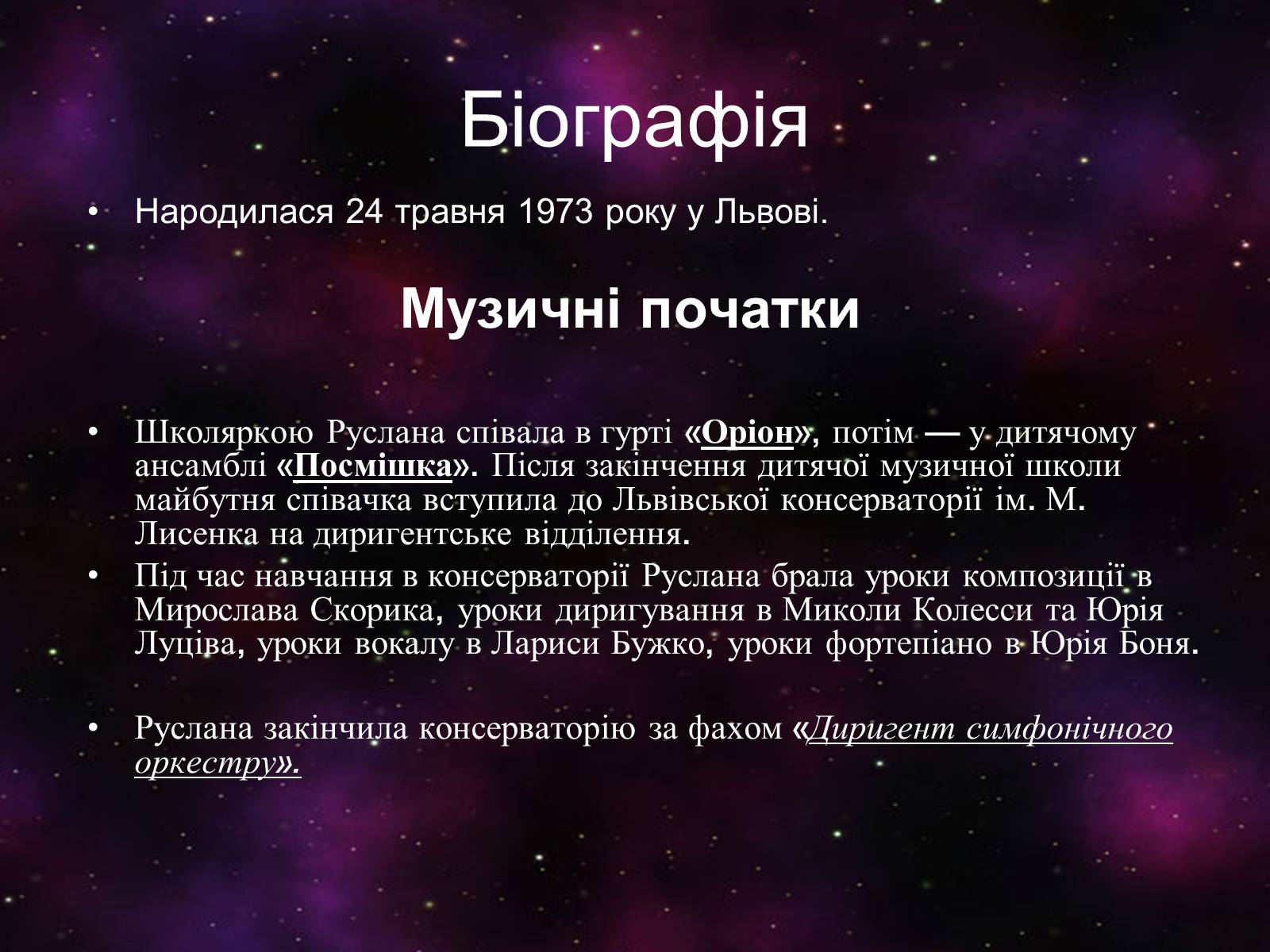 Біографія

• Народилася 24 травня 1973 року у Львові.

Музичні початки

• Школяркою Руслана співала в гурті «Оріон», потім — у дитячому ансамблі «Посмішка». Після закінчення дитячої музичної школи майбутня співачка вступила до Львівської консерваторії ім. М. Лисенка на диригентське відділення.
• Під час навчання в консерваторії Руслана брала уроки композиції в Мирослава Скорика, уроки диригування в Миколи Колесси та Юрія Луціва, уроки вокалу в Лариси Бужко, уроки фортепіано в Юрія Боня.

• Руслана закінчила консерваторію за фахом «Диригент симфонічного оркестру».